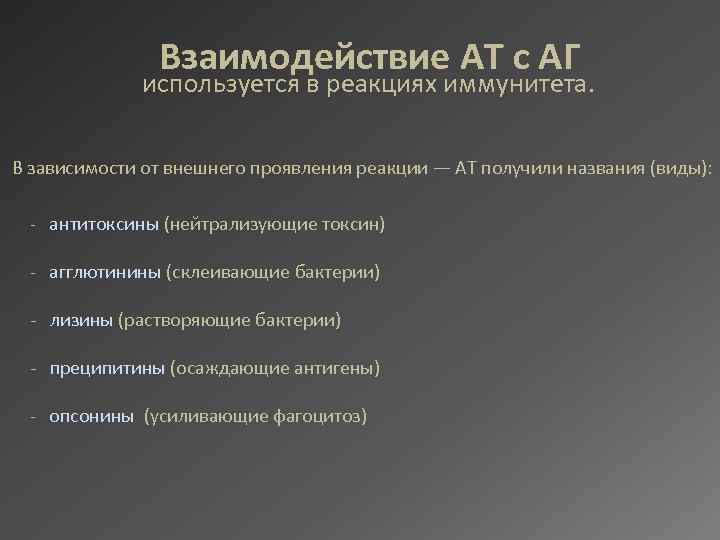 Взаимодействие АТ с АГ
используется в реакциях иммунитета.

В зависимости от внешнего проявления реакции — АТ получили названия (виды):

- антитоксины (нейтрализующие токсин)

- агглютинины (склеивающие бактерии)

- лизины (растворяющие бактерии)

- преципитины (осаждающие антигены)

- опсонины (усиливающие фагоцитоз)